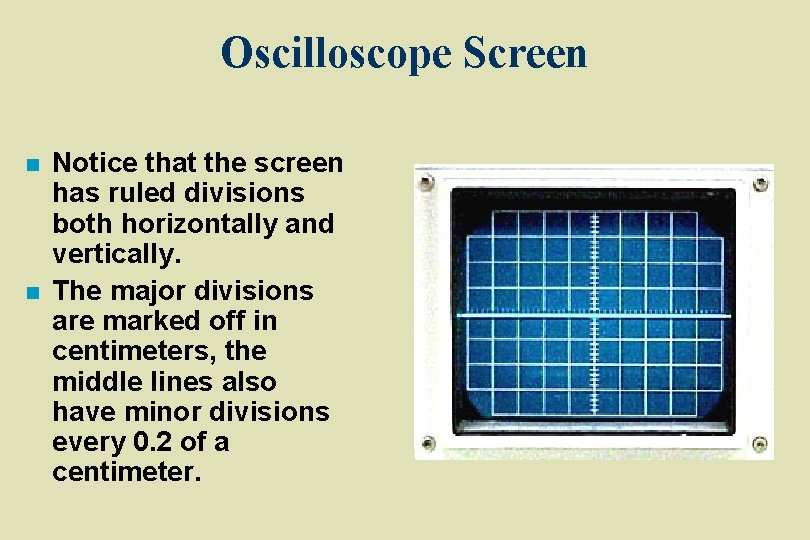 Oscilloscope Screen

■ Notice that the screen has ruled divisions both horizontally and vertically.

■ The major divisions are marked off in centimeters, the middle lines also have minor divisions every 0.2 of a centimeter.